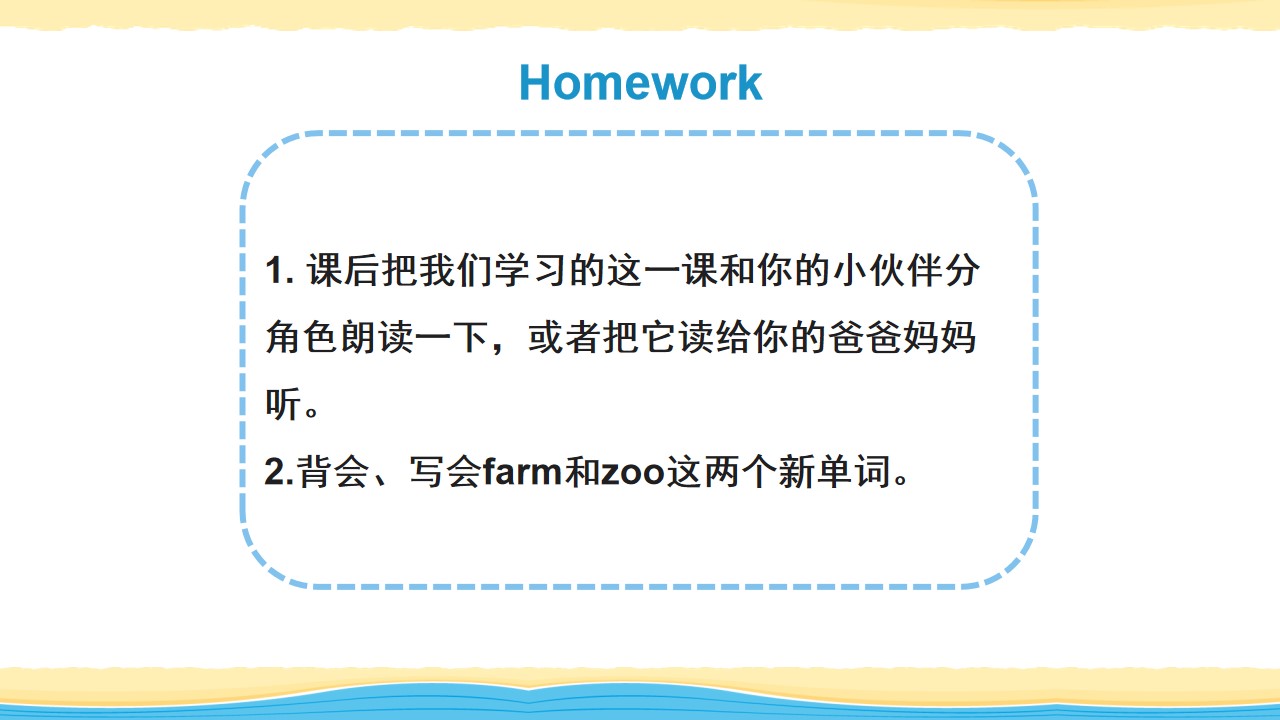 Homework

1. 课后把我们学习的这一课和你的小伙伴分角色朗读一下，或者把它读给你的爸爸妈妈听。

2.背会、写会farm和zoo这两个新单词。